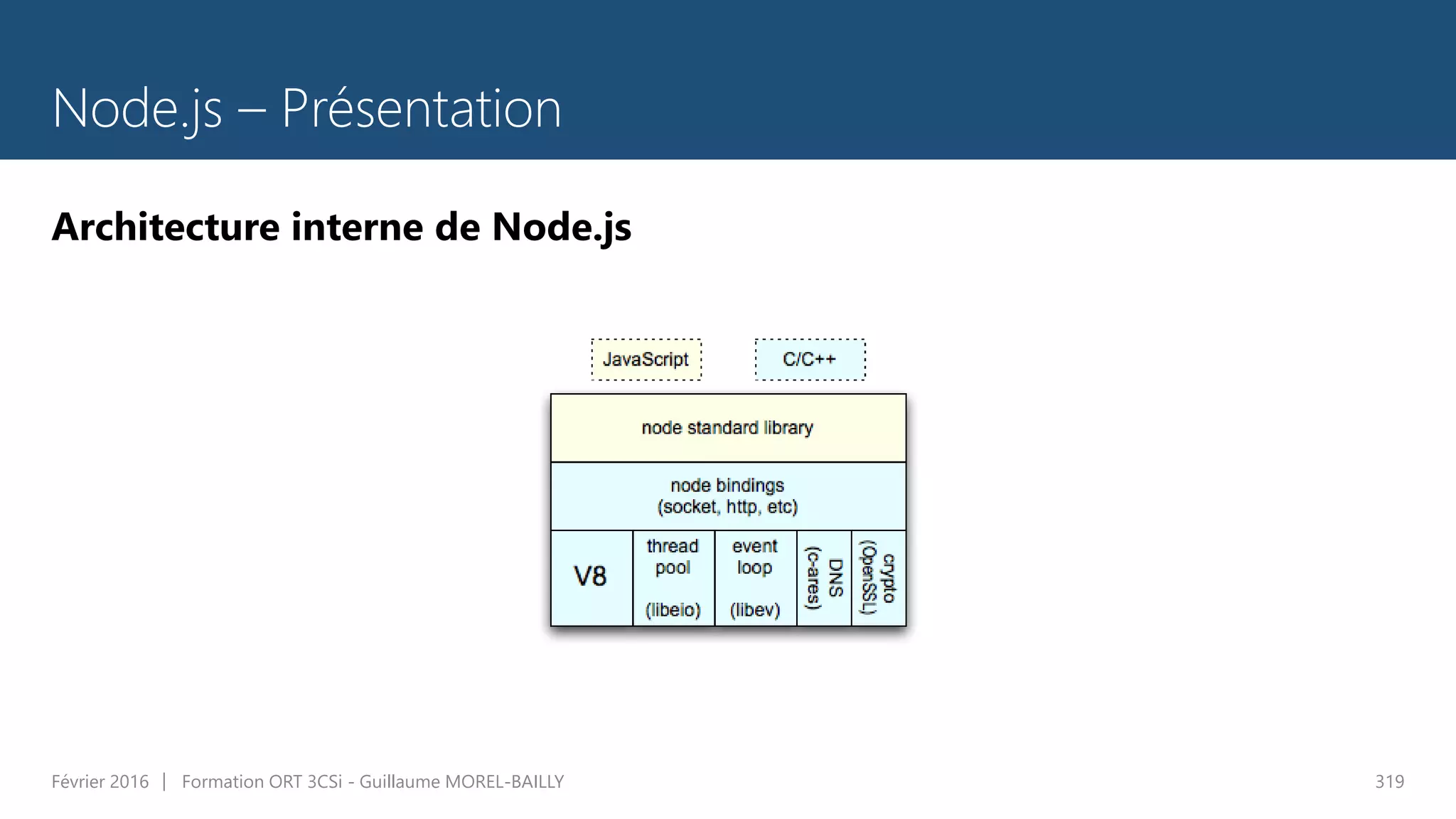 Node.js – Présentation

Architecture interne de Node.js

JavaScript

C/C++

node standard library

node bindings
(socket, http, etc)

V8

thread pool

(libeio)

event loop

(libev)

DNS
(c-ares)

crypto
(OpenSSL)

Février 2016 | Formation ORT 3CSi - Guillaume MOREL-BAILLY

319